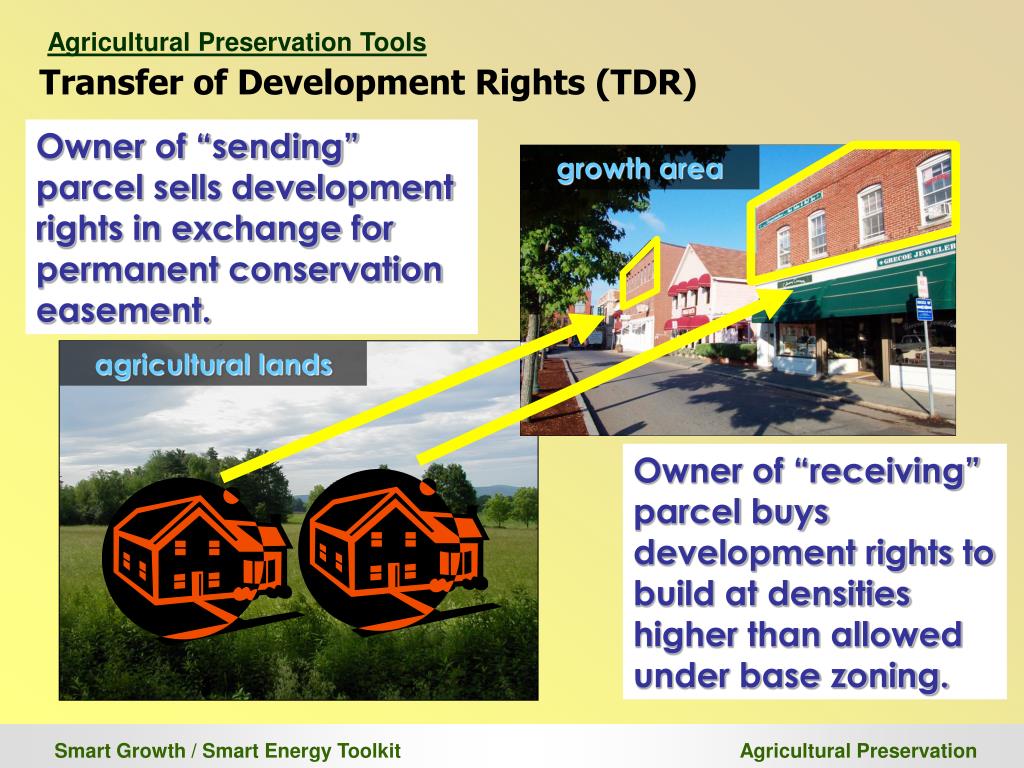 Agricultural Preservation Tools

Transfer of Development Rights (TDR)

Owner of “sending” parcel sells development rights in exchange for permanent conservation easement.

growth area

GRECOE JEWELER

agricultural lands

Owner of “receiving” parcel buys development rights to build at densities higher than allowed under base zoning.

Smart Growth / Smart Energy Toolkit

Agricultural Preservation